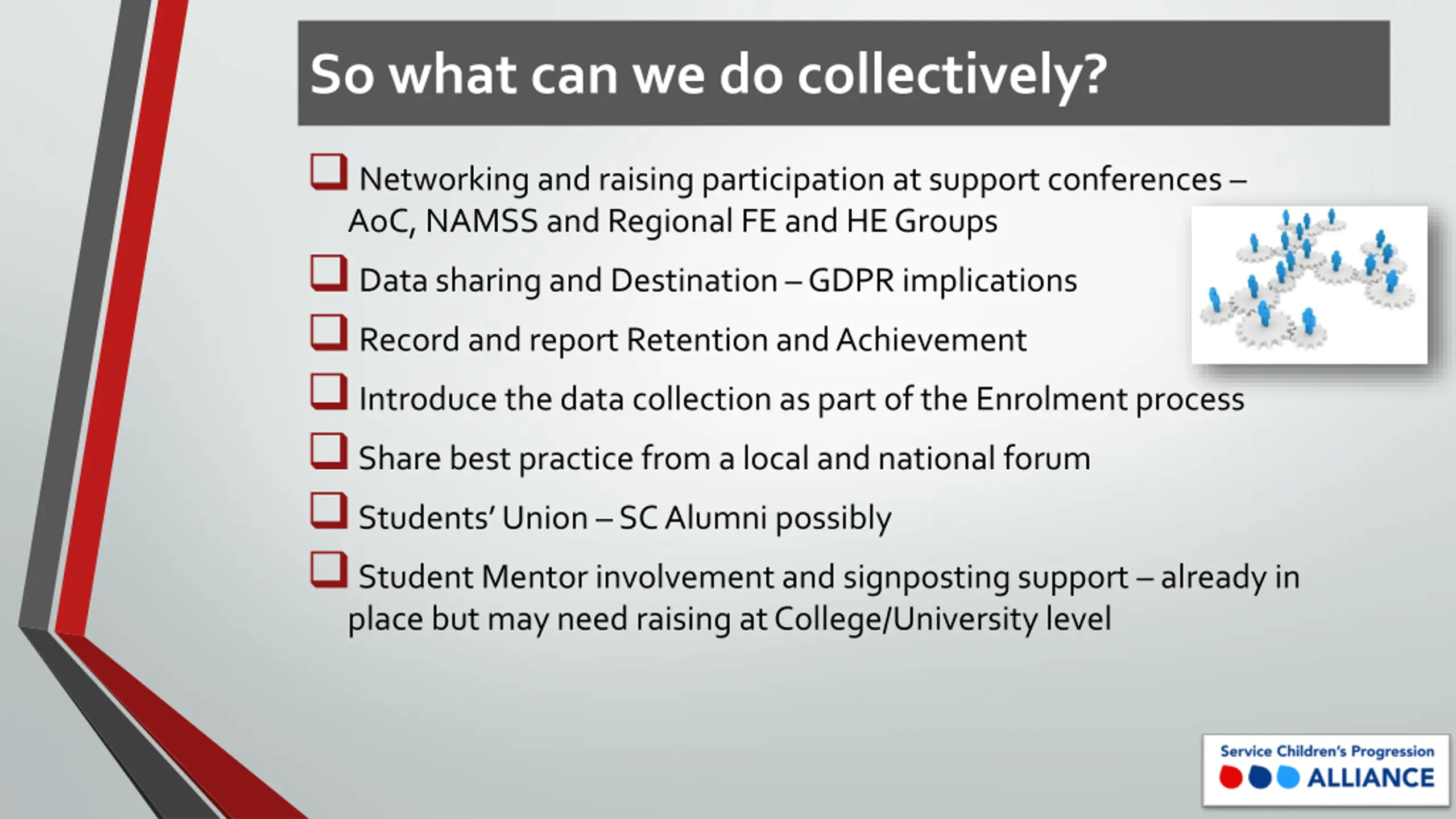 So what can we do collectively?

❑ Networking and raising participation at support conferences – AoC, NAMSS and Regional FE and HE Groups

❑ Data sharing and Destination – GDPR implications

❑ Record and report Retention and Achievement

❑ Introduce the data collection as part of the Enrolment process

❑ Share best practice from a local and national forum

❑ Students' Union – SC Alumni possibly

❑ Student Mentor involvement and signposting support – already in place but may need raising at College/University level

Service Children's Progression ALLIANCE